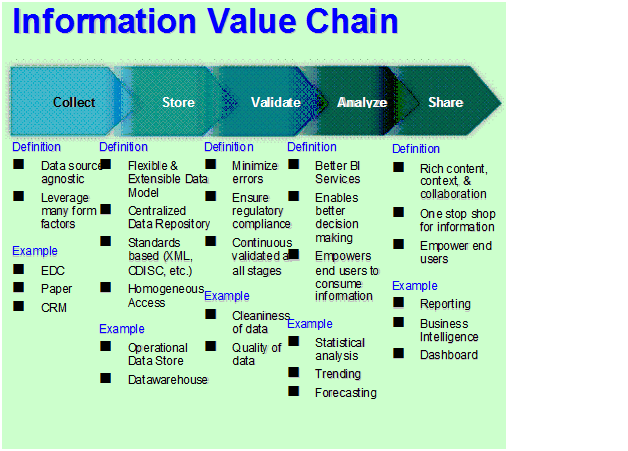 Information Value Chain

Collect
Store
Validate
Analyze
Share

Definition
■ Data source agnostic
■ Leverage many form factors

Example
■ EDC
■ Paper
■ CRM

Definition
■ Flexible & Extensible Data Model
■ Centralized Data Repository
■ Standards based (XML, CDISC, etc.)
■ Homogeneous Access

Example
■ Operational Data Store
■ Datawarehouse

Definition
■ Minimize errors
■ Ensure regulatory compliance
■ Continuous validated at all stages

Example
■ Cleaniness of data
■ Quality of data

Definition
■ Better BI Services
■ Enables better decision making
■ Empowers end users to consume information

Example
■ Statistical analysis
■ Trending
■ Forecasting

Definition
■ Rich content, context, & collaboration
■ One stop shop for information
■ Empower end users

Example
■ Reporting
■ Business Intelligence
■ Dashboard